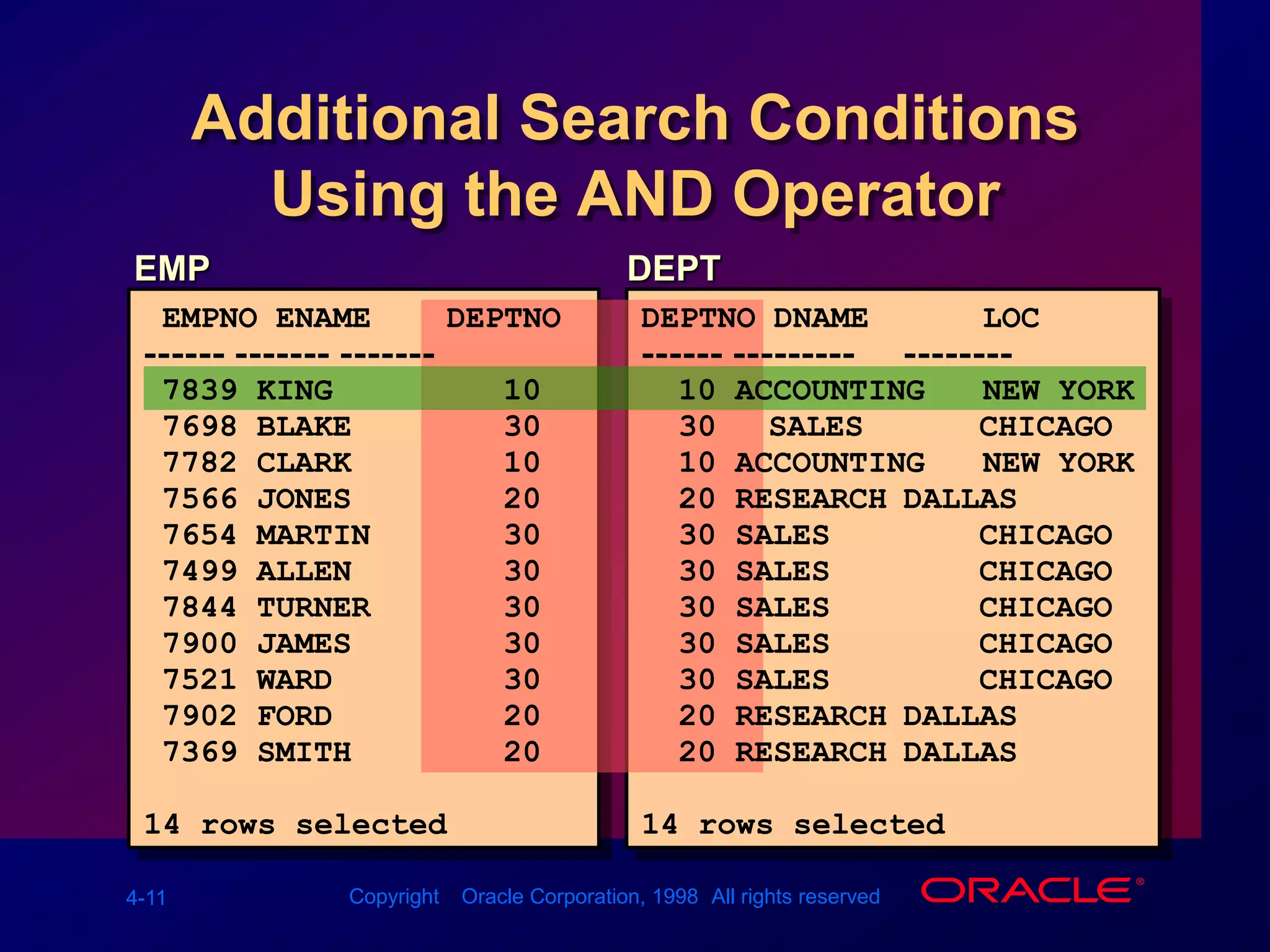 Additional Search Conditions Using the AND Operator

EMP

| EMPNO | ENAME | DEPTNO |
|---|---|---|
| 7839 | KING | 10 |
| 7698 | BLAKE | 30 |
| 7782 | CLARK | 10 |
| 7566 | JONES | 20 |
| 7654 | MARTIN | 30 |
| 7499 | ALLEN | 30 |
| 7844 | TURNER | 30 |
| 7900 | JAMES | 30 |
| 7521 | WARD | 30 |
| 7902 | FORD | 20 |
| 7369 | SMITH | 20 |

14 rows selected

DEPT

| DEPTNO | DNAME | LOC |
|---|---|---|
| 10 | ACCOUNTING | NEW YORK |
| 30 | SALES | CHICAGO |
| 10 | ACCOUNTING | NEW YORK |
| 20 | RESEARCH | DALLAS |
| 30 | SALES | CHICAGO |
| 30 | SALES | CHICAGO |
| 30 | SALES | CHICAGO |
| 30 | SALES | CHICAGO |
| 30 | SALES | CHICAGO |
| 20 | RESEARCH | DALLAS |
| 20 | RESEARCH | DALLAS |

14 rows selected

4-11 Copyright Oracle Corporation, 1998 All rights reserved ORACLE®